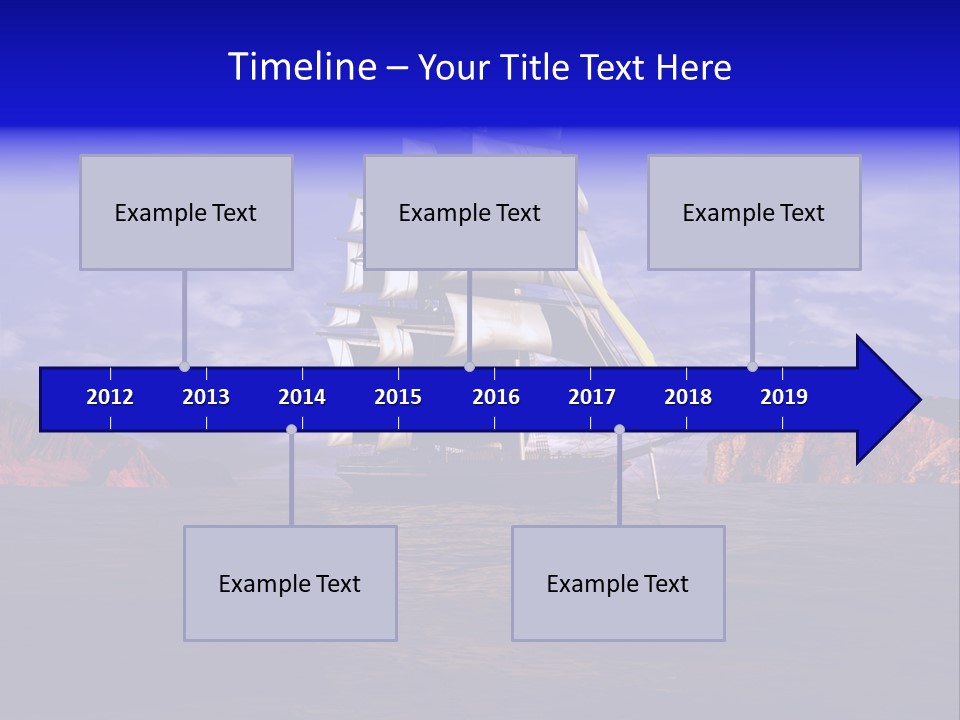 Timeline – Your Title Text Here

Example Text

Example Text

Example Text

2012 2013 2014 2015 2016 2017 2018 2019

Example Text

Example Text